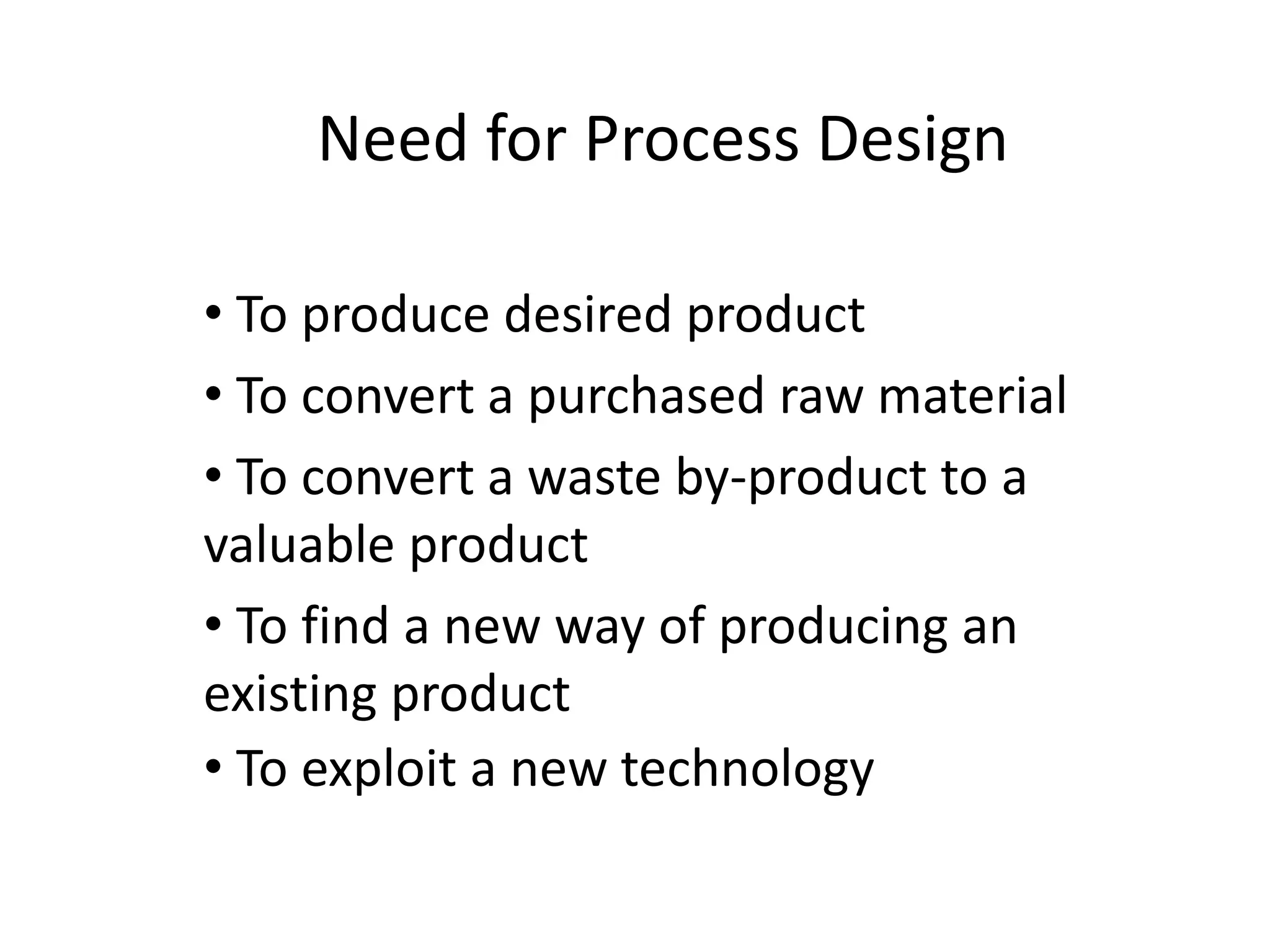 Need for Process Design

• To produce desired product

• To convert a purchased raw material

• To convert a waste by-product to a valuable product

• To find a new way of producing an existing product

• To exploit a new technology